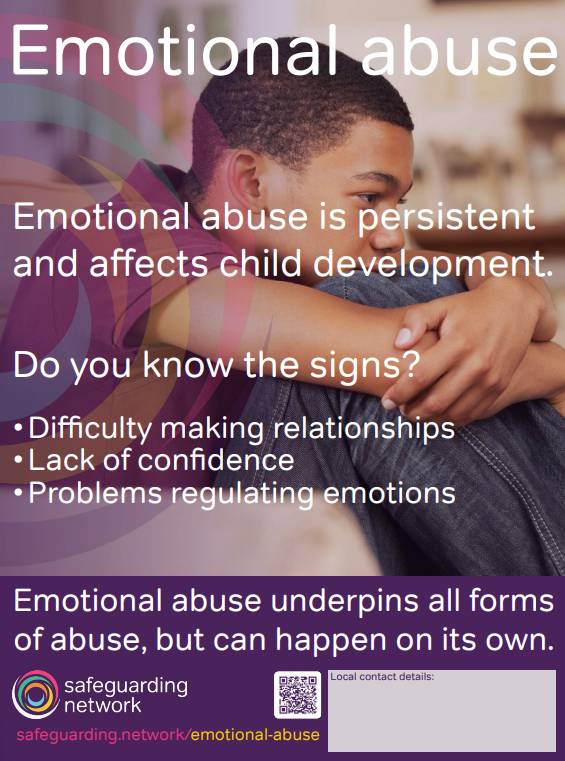 Emotional abuse

Emotional abuse is persistent and affects child development.

Do you know the signs?

• Difficulty making relationships
• Lack of confidence
• Problems regulating emotions

Emotional abuse underpins all forms of abuse, but can happen on its own.

safeguarding network

safeguarding.network/emotional-abuse

Local contact details: